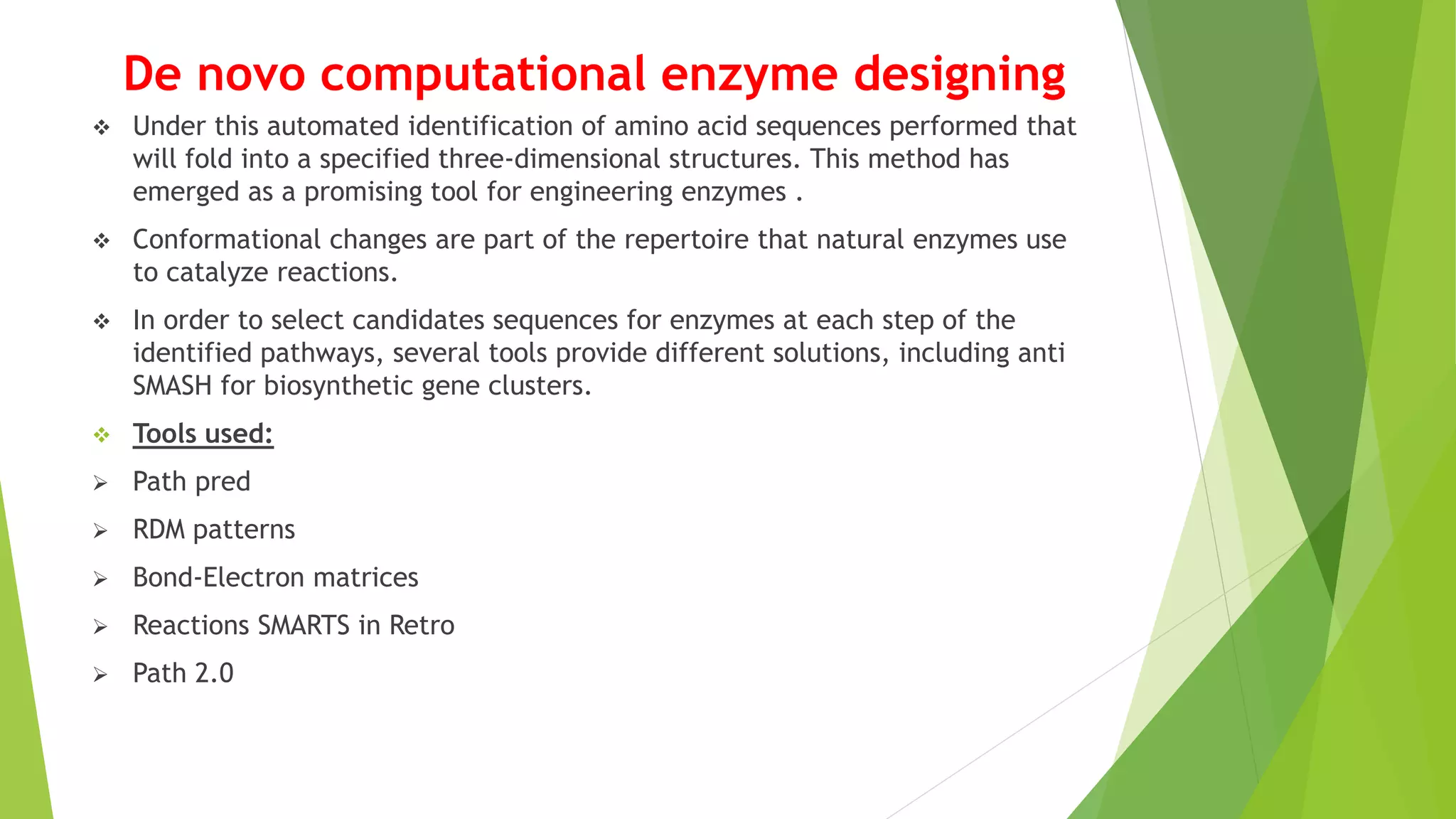 De novo computational enzyme designing

❖ Under this automated identification of amino acid sequences performed that will fold into a specified three-dimensional structures. This method has emerged as a promising tool for engineering enzymes .

❖ Conformational changes are part of the repertoire that natural enzymes use to catalyze reactions.

❖ In order to select candidates sequences for enzymes at each step of the identified pathways, several tools provide different solutions, including anti SMASH for biosynthetic gene clusters.

❖ Tools used:

➢ Path pred

➢ RDM patterns

➢ Bond-Electron matrices

➢ Reactions SMARTS in Retro

➢ Path 2.0